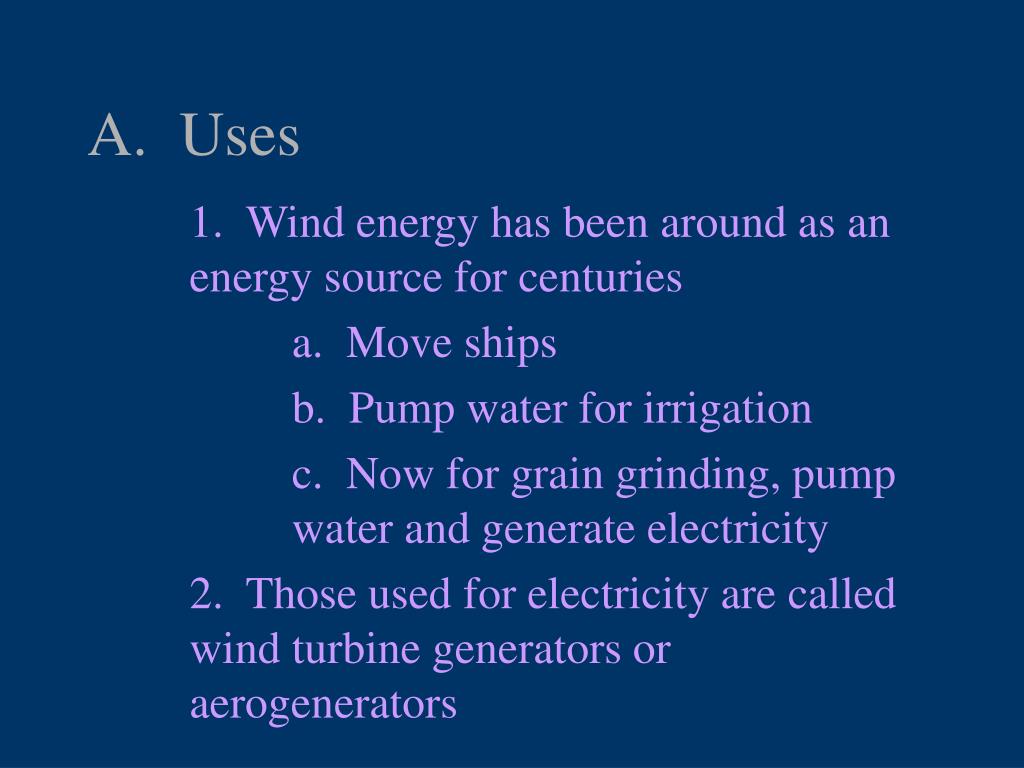 A. Uses

1. Wind energy has been around as an energy source for centuries

a. Move ships

b. Pump water for irrigation

c. Now for grain grinding, pump water and generate electricity

2. Those used for electricity are called wind turbine generators or aerogenerators